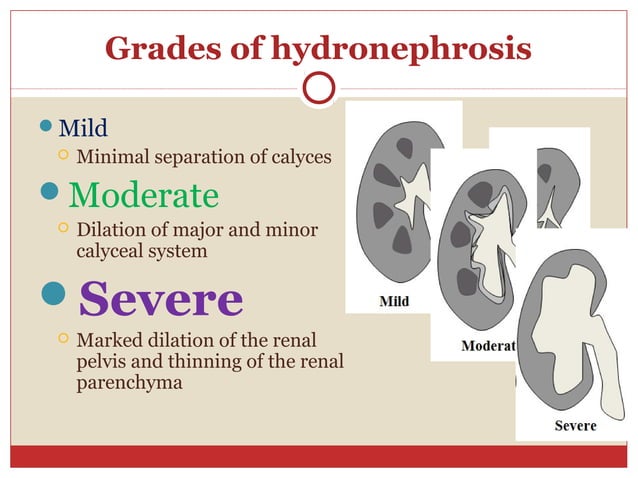 Grades of hydronephrosis

Mild
Minimal separation of calyces

Moderate
Dilation of major and minor calyceal system

Severe
Marked dilation of the renal pelvis and thinning of the renal parenchyma

Mild

Moderat

Severe